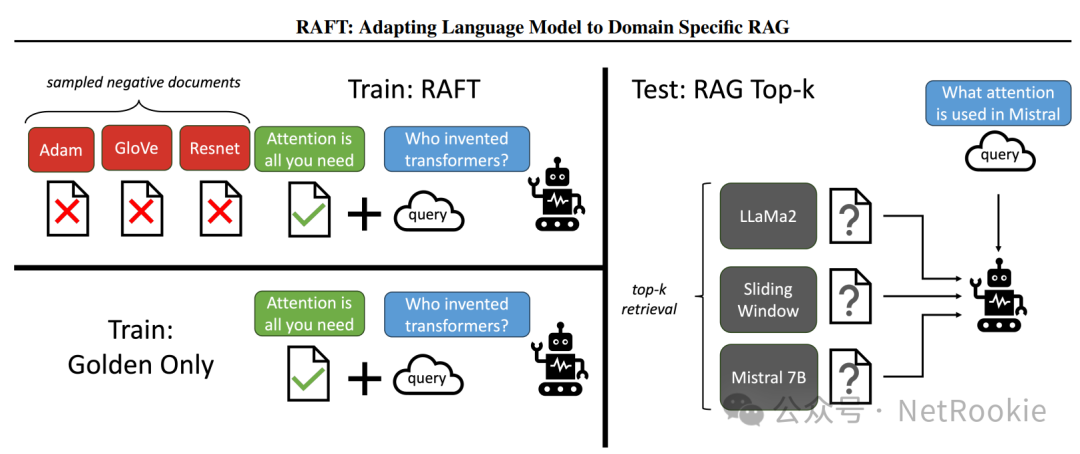 RAFT: Adapting Language Model to Domain Specific RAG

sampled negative documents

Train: RAFT

Adam

GloVe

Resnet

Attention is all you need

Who invented transformers?

query

Train: Golden Only

Attention is all you need

Who invented transformers?

query

Test: RAG Top-k

What attention is used in Mistral

query

top-k retrieval

LLaMa2

Sliding Window

Mistral 7B

公众号 · NetRookie